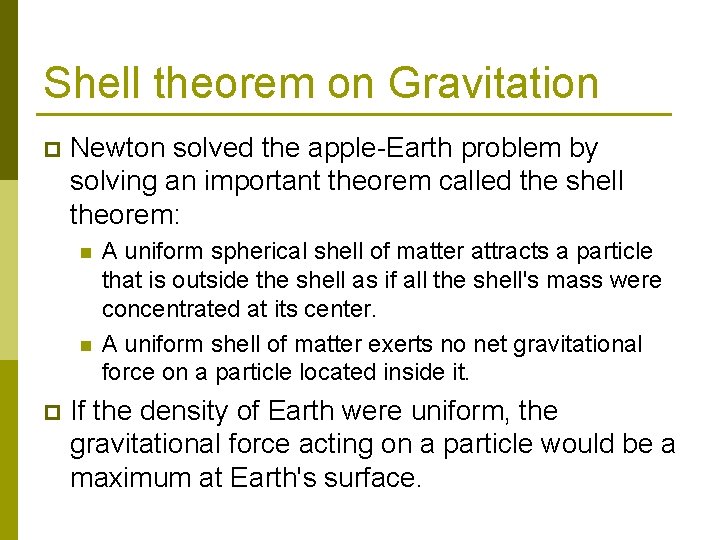 Shell theorem on Gravitation

Newton solved the apple-Earth problem by solving an important theorem called the shell theorem:

A uniform spherical shell of matter attracts a particle that is outside the shell as if all the shell's mass were concentrated at its center.

A uniform shell of matter exerts no net gravitational force on a particle located inside it.

If the density of Earth were uniform, the gravitational force acting on a particle would be a maximum at Earth's surface.